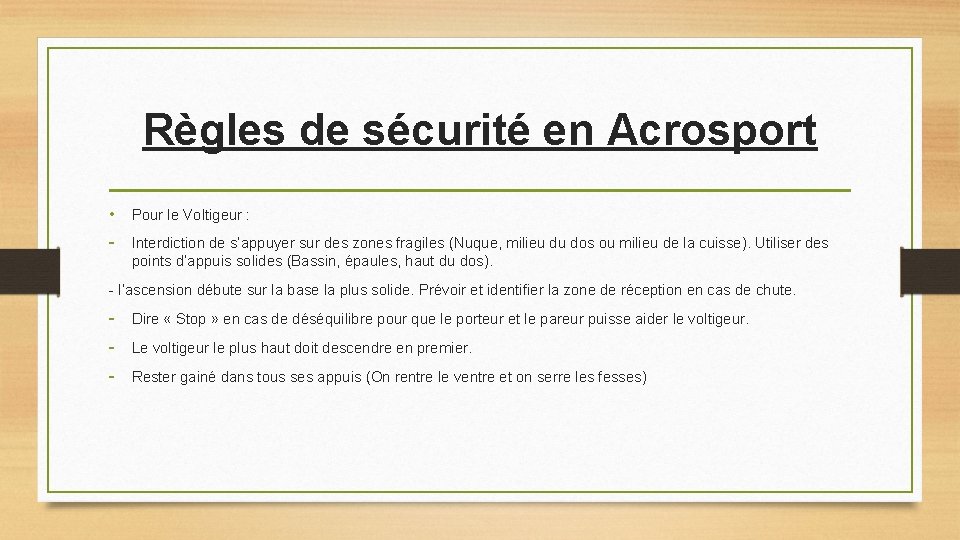 Règles de sécurité en Acrosport

• Pour le Voltigeur :

- Interdiction de s'appuyer sur des zones fragiles (Nuque, milieu du dos ou milieu de la cuisse). Utiliser des points d'appuis solides (Bassin, épaules, haut du dos).

- l'ascension débute sur la base la plus solide. Prévoir et identifier la zone de réception en cas de chute.

- Dire « Stop » en cas de déséquilibre pour que le porteur et le pareur puisse aider le voltigeur.

- Le voltigeur le plus haut doit descendre en premier.

- Rester gainé dans tous ses appuis (On rentre le ventre et on serre les fesses)